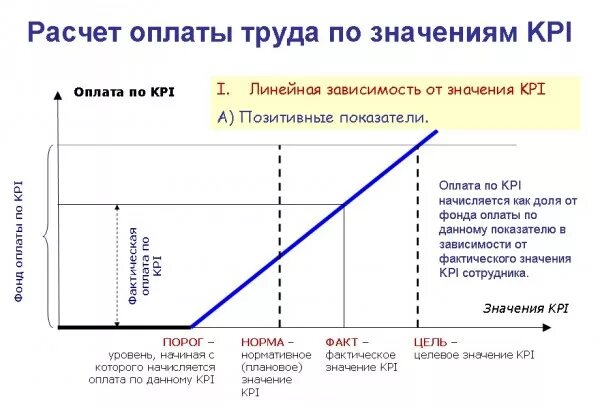 Расчет оплаты труда по значениям KPI

Оплата по KPI

I. Линейная зависимость от значения KPI

А) Позитивные показатели.

Фонд оплаты по KPI

Фактическая оплата по KPI

Оплата по KPI начисляется как доля от фонда оплаты по данному показателю в зависимости от фактического значения KPI сотрудника.

Значения KPI

ПОРОГ – уровень, начиная с которого начисляется оплата по данному KPI

НОРМА – нормативное (плановое) значение KPI

ФАКТ – фактическое значение KPI

ЦЕЛЬ – целевое значение KPI